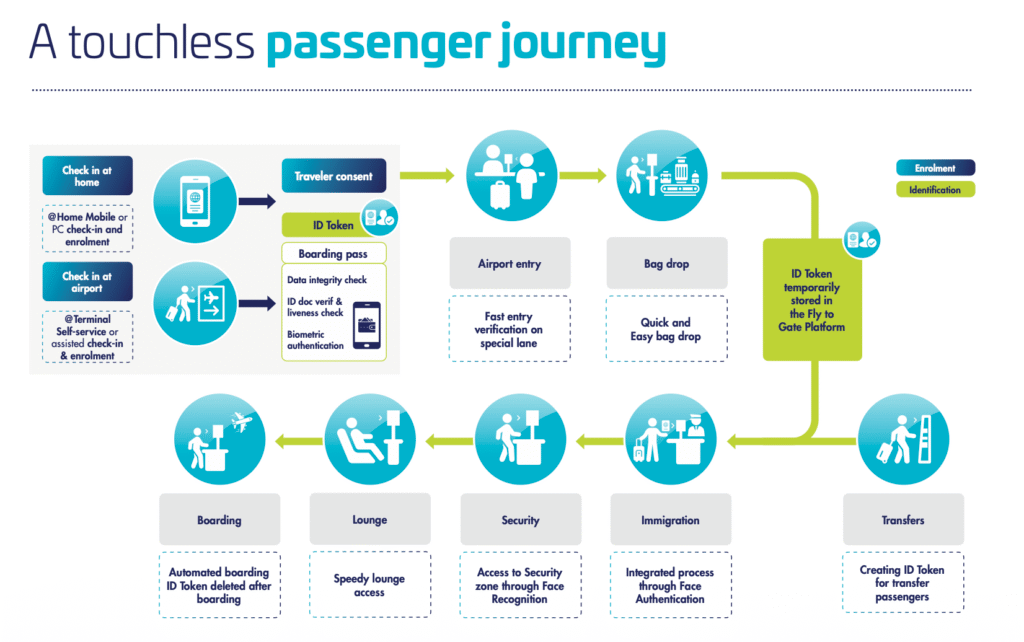 A touchless passenger journey

Check in at home

@Home Mobile or PC check-in and enrolment

Check in at airport

@Terminal Self-service or assisted check-in & enrolment

Traveler consent

ID Token

Boarding pass

Data integrity check

ID doc verif & liveness check

Biometric authentication

Airport entry

Fast entry verification on special lane

Bag drop

Quick and Easy bag drop

Enrolment

Identification

ID Token temporarily stored in the Fly to Gate Platform

Boarding

Automated boarding ID Token deleted after boarding

Lounge

Speedy lounge access

Security

Access to Security zone through Face Recognition

Immigration

Integrated process through Face Authentication

Transfers

Creating ID Token for transfer passengers